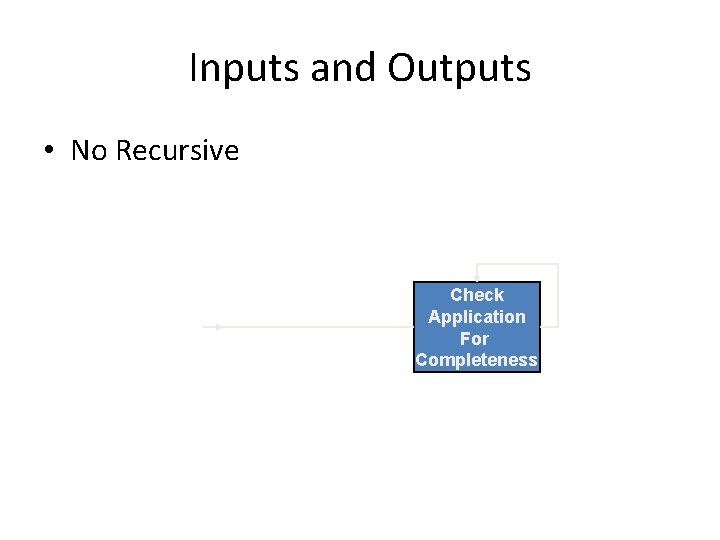 Inputs and Outputs

• No Recursive

Check Application For Completeness